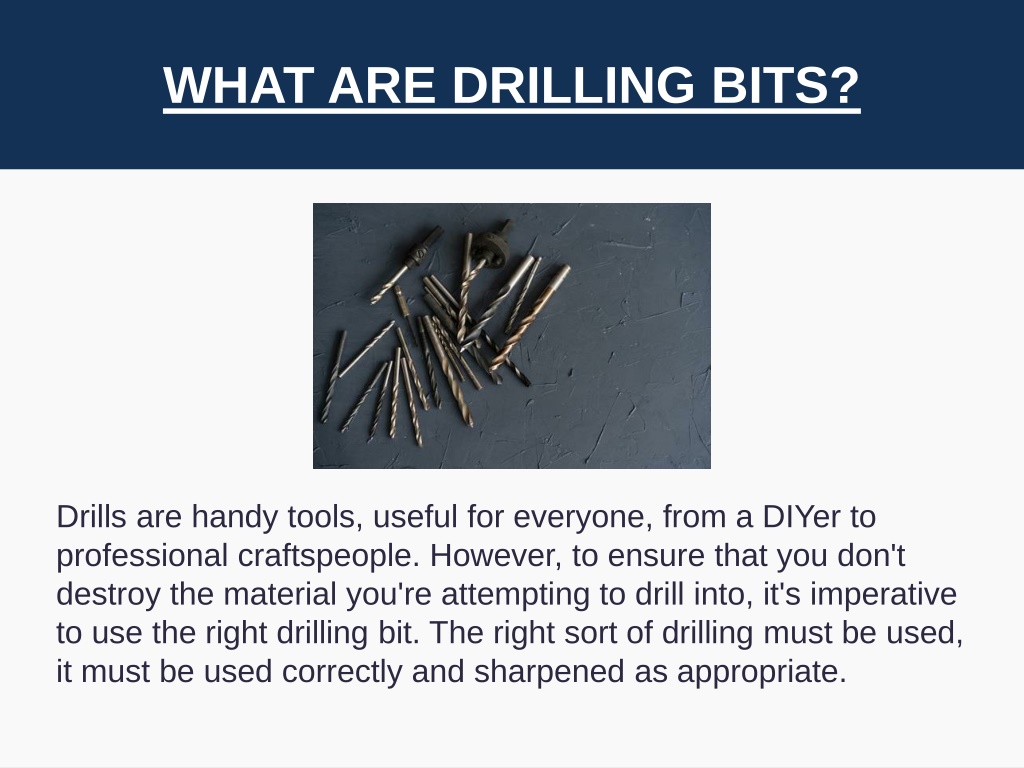 WHAT ARE DRILLING BITS?

Drills are handy tools, useful for everyone, from a DIYer to professional craftspeople. However, to ensure that you don't destroy the material you're attempting to drill into, it's imperative to use the right drilling bit. The right sort of drilling must be used, it must be used correctly and sharpened as appropriate.